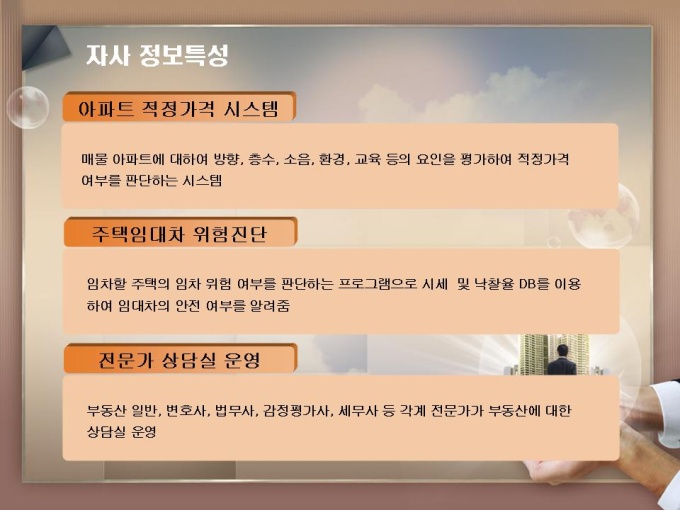 자사 정보특성

아파트 적정가격 시스템

매물 아파트에 대하여 방향, 층수, 소음, 환경, 교육 등의 요인을 평가하여 적정가격 여부를 판단하는 시스템

주택임대차 위험진단

임차할 주택의 임차 위험 여부를 판단하는 프로그램으로 시세 및 낙찰율 DB를 이용하여 임대차의 안전 여부를 알려줌

전문가 상담실 운영

부동산 일반, 변호사, 법무사, 감정평가사, 세무사 등 각계 전문가가 부동산에 대한 상담실 운영